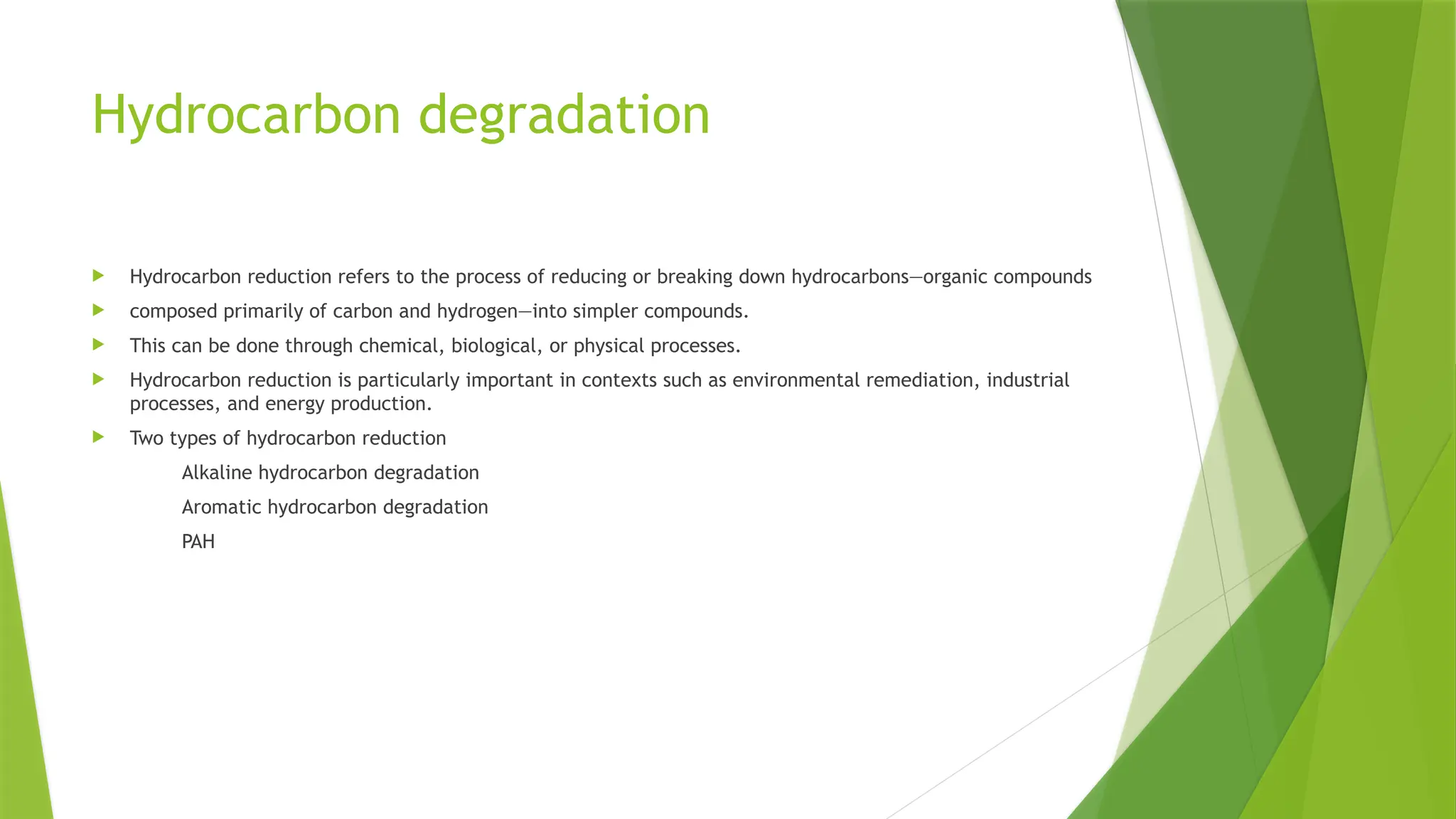 Hydrocarbon degradation

Hydrocarbon reduction refers to the process of reducing or breaking down hydrocarbons—organic compounds

composed primarily of carbon and hydrogen—into simpler compounds.

This can be done through chemical, biological, or physical processes.

Hydrocarbon reduction is particularly important in contexts such as environmental remediation, industrial processes, and energy production.

Two types of hydrocarbon reduction

Alkaline hydrocarbon degradation

Aromatic hydrocarbon degradation

PAH